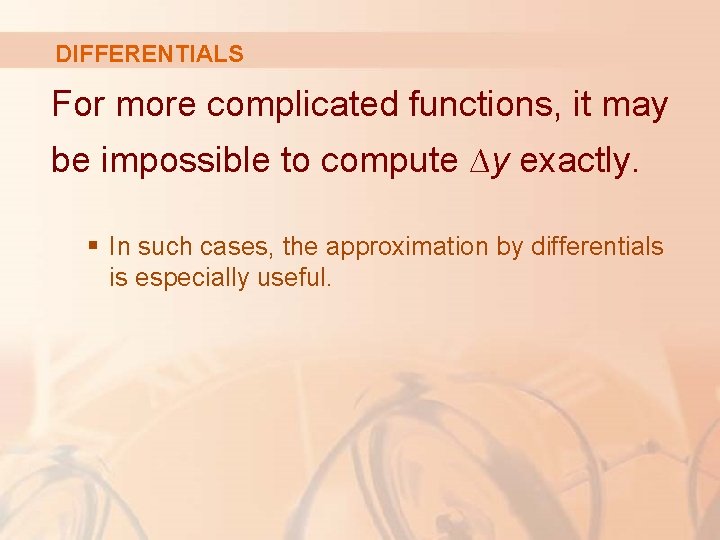 DIFFERENTIALS

For more complicated functions, it may be impossible to compute $\Delta y$ exactly.

▪ In such cases, the approximation by differentials is especially useful.